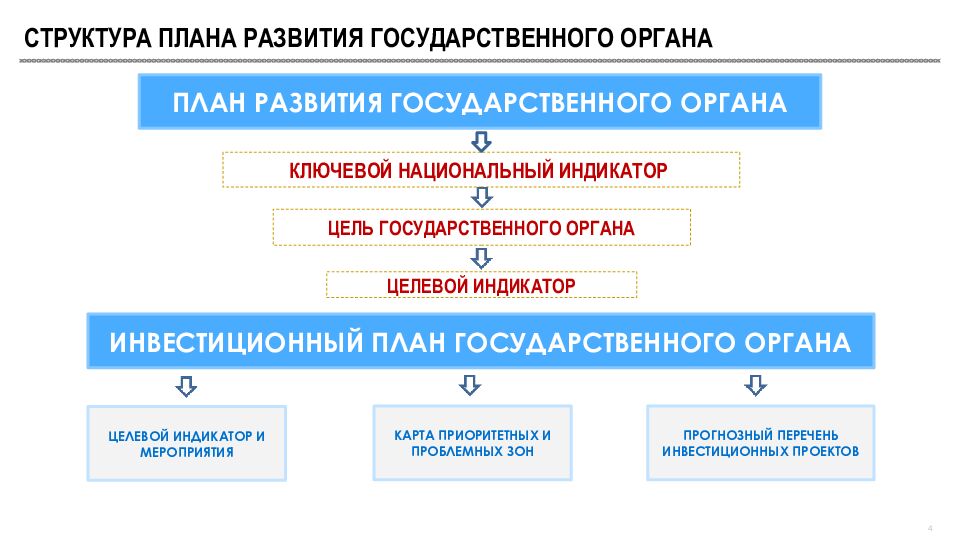 СТРУКТУРА ПЛАНА РАЗВИТИЯ ГОСУДАРСТВЕННОГО ОРГАНА

ПЛАН РАЗВИТИЯ ГОСУДАРСТВЕННОГО ОРГАНА

КЛЮЧЕВОЙ НАЦИОНАЛЬНЫЙ ИНДИКАТОР

ЦЕЛЬ ГОСУДАРСТВЕННОГО ОРГАНА

ЦЕЛЕВОЙ ИНДИКАТОР

ИНВЕСТИЦИОННЫЙ ПЛАН ГОСУДАРСТВЕННОГО ОРГАНА

ЦЕЛЕВОЙ ИНДИКАТОР И МЕРОПРИЯТИЯ

КАРТА ПРИОРИТЕТНЫХ И ПРОБЛЕМНЫХ ЗОН

ПРОГНОЗНЫЙ ПЕРЕЧЕНЬ ИНВЕСТИЦИОННЫХ ПРОЕКТОВ

4